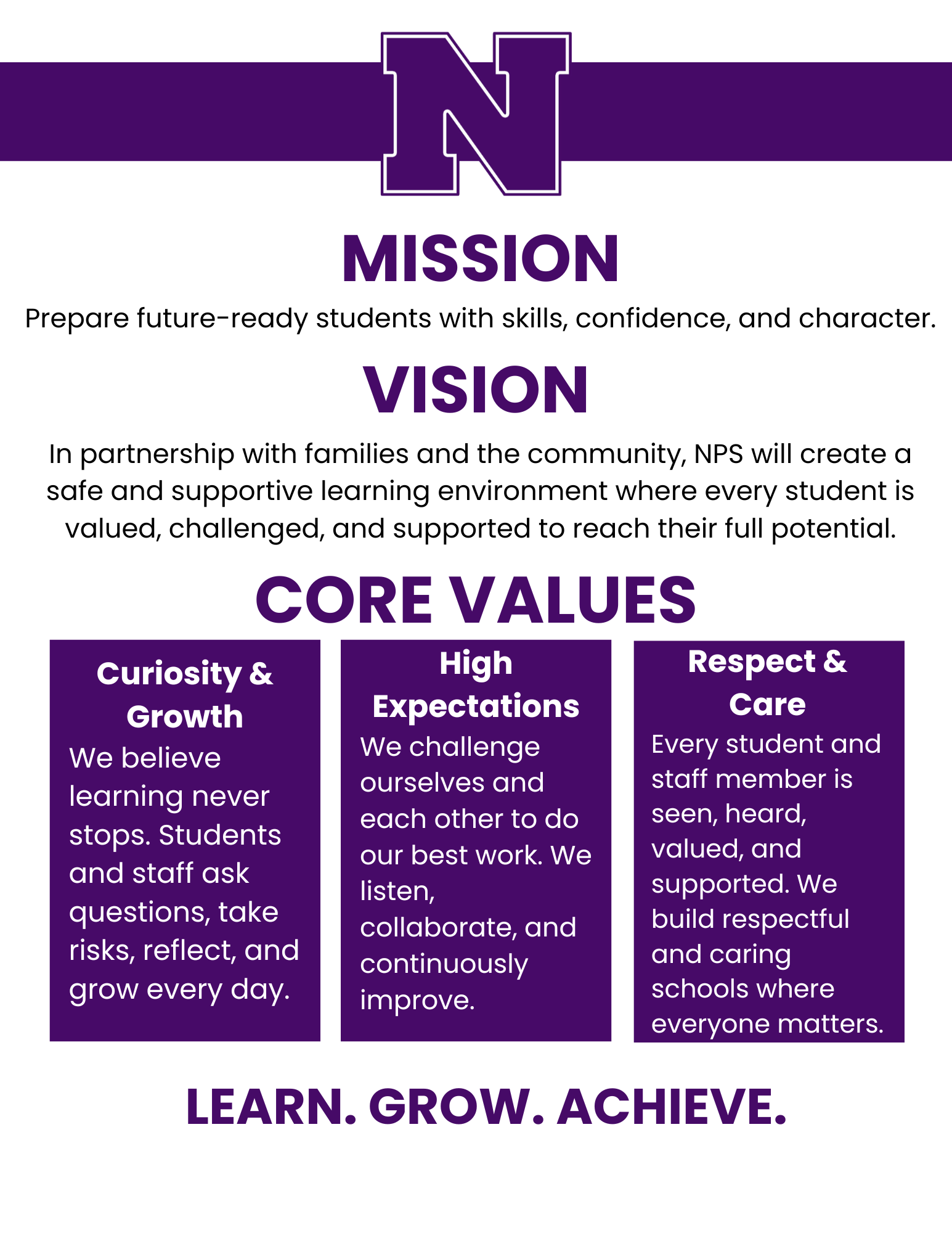 N

MISSION

Prepare future-ready students with skills, confidence, and character.

VISION

In partnership with families and the community, NPS will create a safe and supportive learning environment where every student is valued, challenged, and supported to reach their full potential.

CORE VALUES

Curiosity & Growth

We believe learning never stops. Students and staff ask questions, take risks, reflect, and grow every day.

High Expectations

We challenge ourselves and each other to do our best work. We listen, collaborate, and continuously improve.

Respect & Care

Every student and staff member is seen, heard, valued, and supported. We build respectful and caring schools where everyone matters.

LEARN. GROW. ACHIEVE.